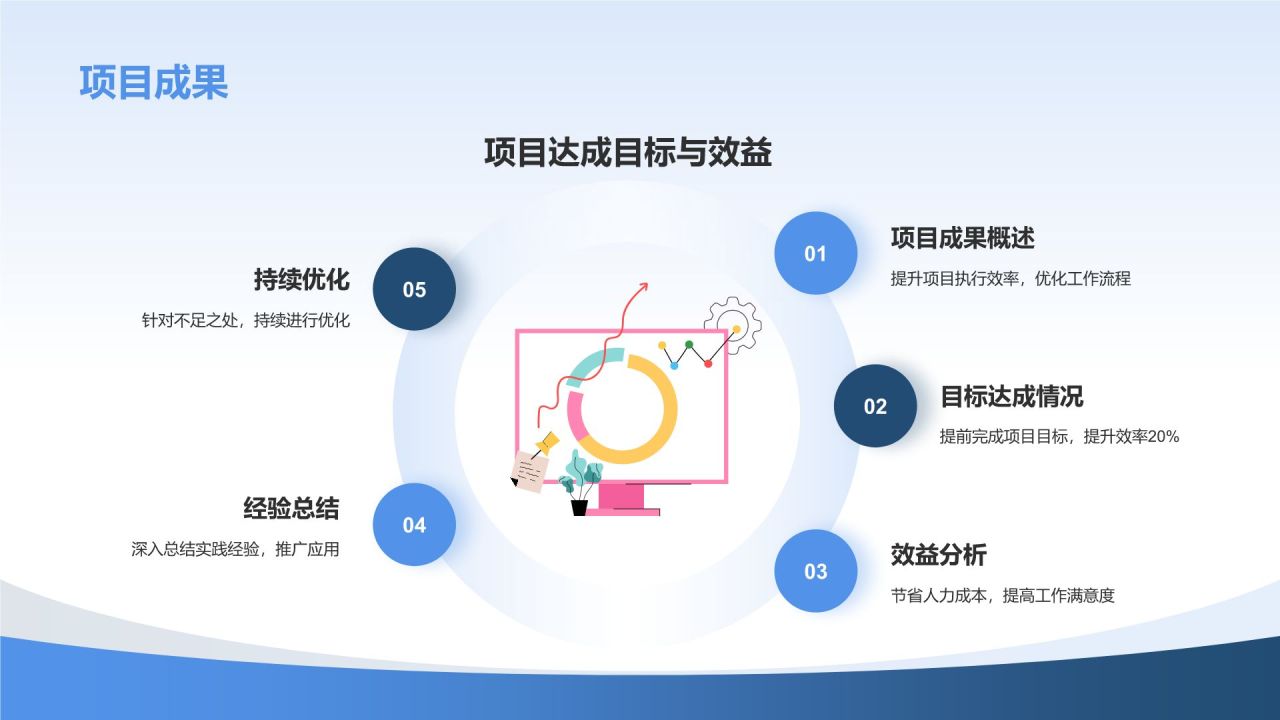 项目成果

项目达成目标与效益

01
项目成果概述
提升项目执行效率，优化工作流程

02
目标达成情况
提前完成项目目标，提升效率20%

03
效益分析
节省人力成本，提高工作满意度

04
经验总结
深入总结实践经验，推广应用

05
持续优化
针对不足之处，持续进行优化